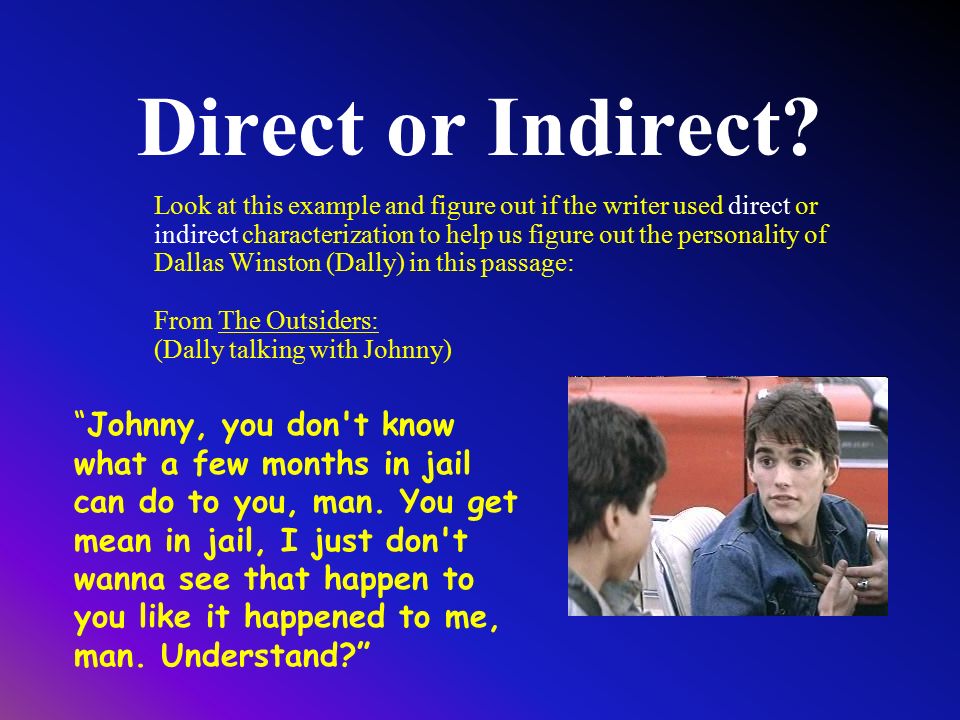 Direct or Indirect?

Look at this example and figure out if the writer used direct or indirect characterization to help us figure out the personality of Dallas Winston (Dally) in this passage:

From The Outsiders:
(Dally talking with Johnny)

“Johnny, you don't know what a few months in jail can do to you, man. You get mean in jail, I just don't wanna see that happen to you like it happened to me, man. Understand?”